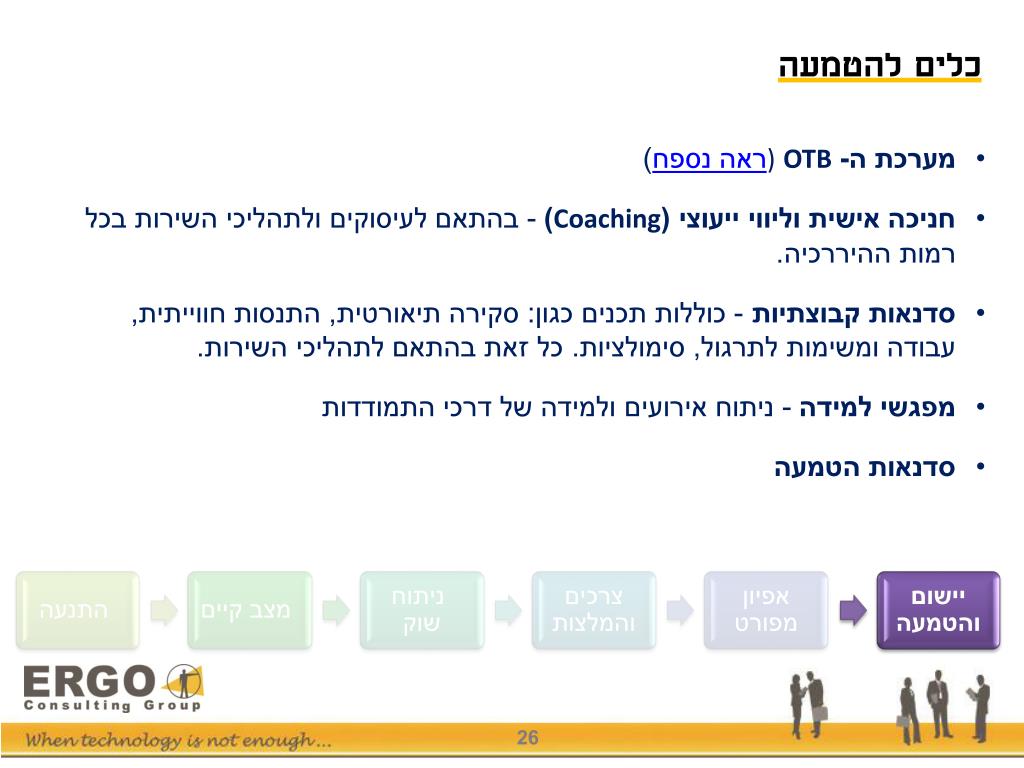 כלים להטמעה

• מערכת ה- OTB (ראה נספח)

• חניכה אישית וליווי ייעוצי (Coaching) - בהתאם לעיסוקים ולתהליכי השירות בכל רמות ההיררכיה.

• סדנאות קבוצתיות - כוללות תכנים כגון: סקירה תיאורטית, התנסות חווייתית, עבודה ומשימות לתרגול, סימולציות. כל זאת בהתאם לתהליכי השירות.

• מפגשי למידה - ניתוח אירועים ולמידה של דרכי התמודדות

• סדנאות הטמעה

התנעה
מצב קיים
ניתוח שוק
צרכים והמלצות
אפיון מפורט
יישום והטמעה

ERGO
Consulting Group

When technology is not enough...

26